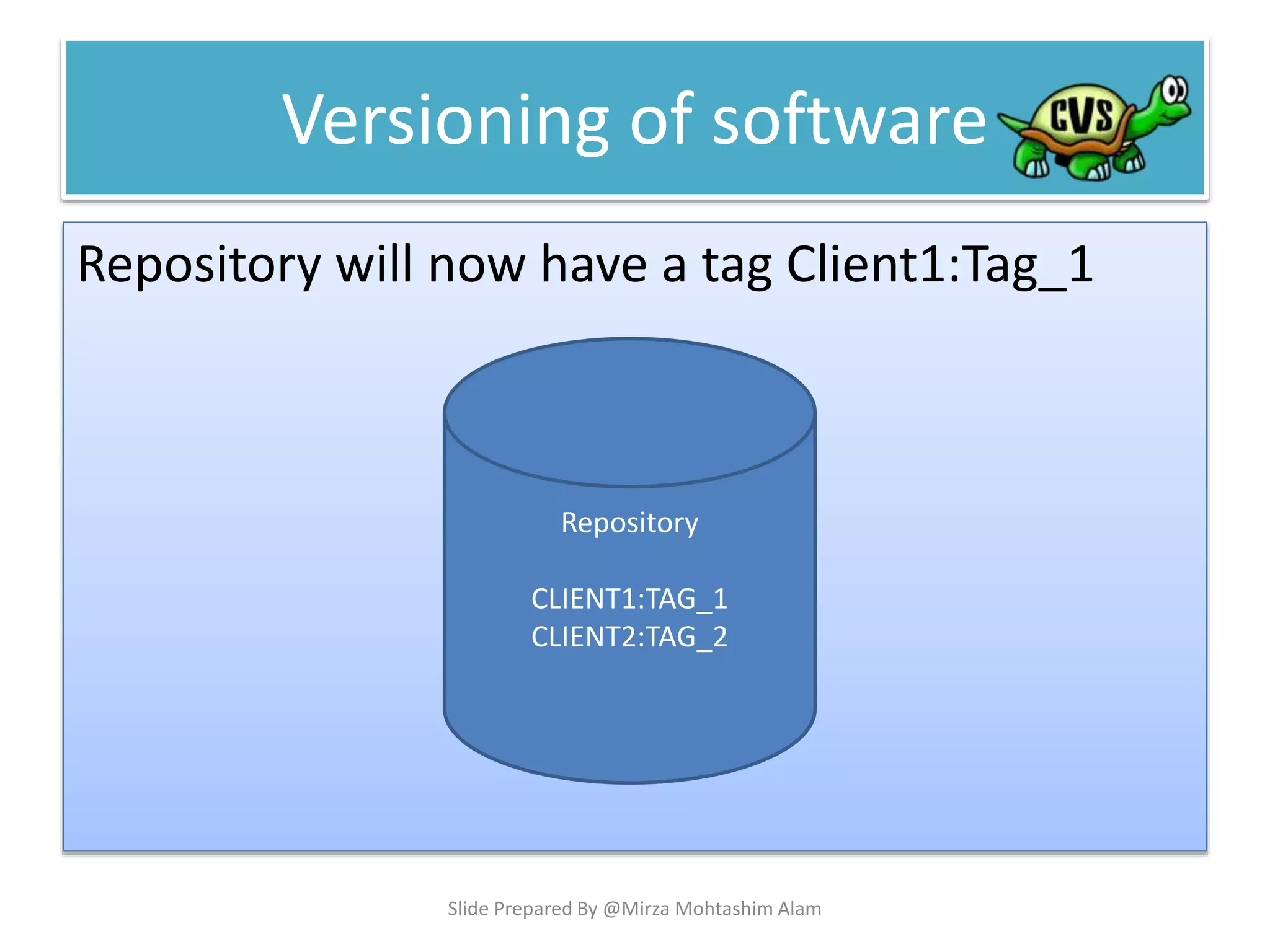 Versioning of software

CVS

Repository will now have a tag Client1:Tag_1

Repository

CLIENT1:TAG_1
CLIENT2:TAG_2

Slide Prepared By @Mirza Mohtashim Alam